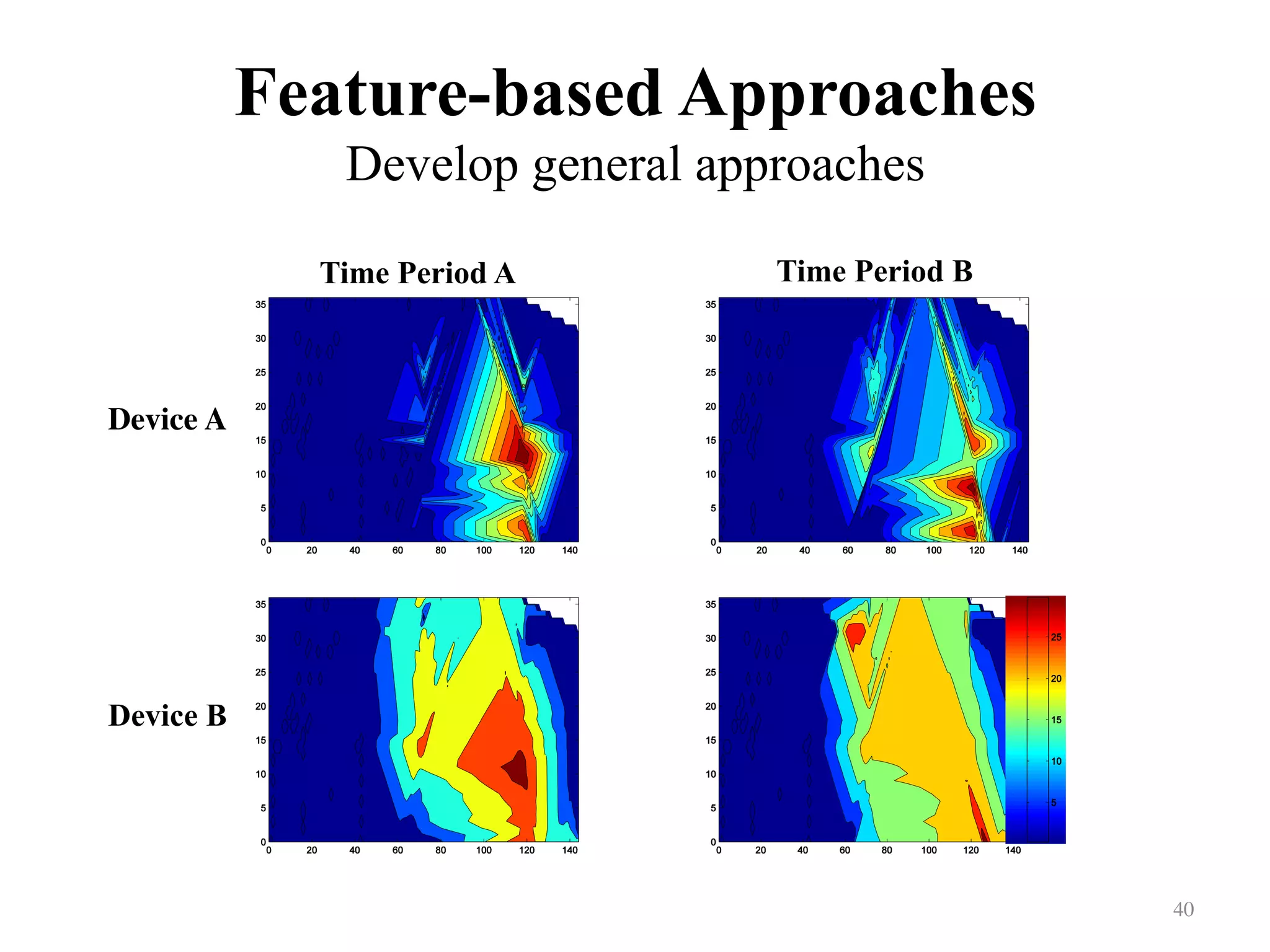 Feature-based Approaches
Develop general approaches

Time Period A

Time Period B

Device A

35
30
25
20
15
10
5
0
0 20 40 60 80 100 120 140

35
30
25
20
15
10
5
0
0 20 40 60 80 100 120 140

Device B

35
30
25
20
15
10
5
0
0 20 40 60 80 100 120 140

35
30
25
20
15
10
5
0
0 20 40 60 80 100 120 140

25
20
15
10
5

40